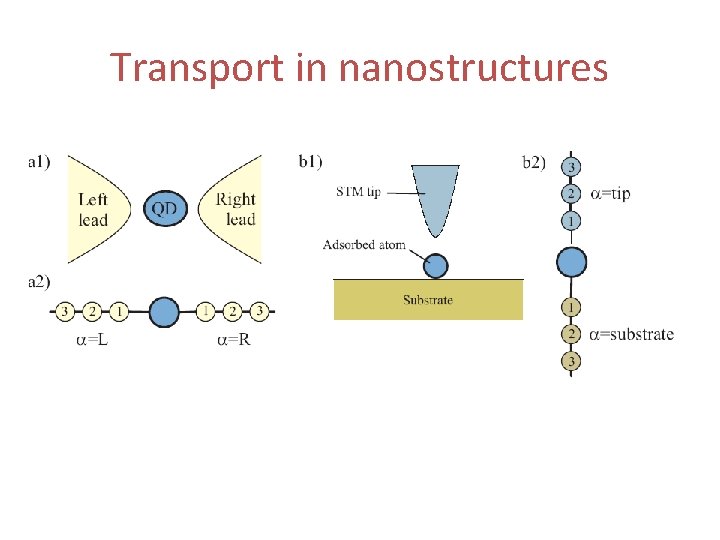 Transport in nanostructures

a1)

Left lead

QD

Right lead

a2)

3 2 1

1 2 3

$\alpha$=L

$\alpha$=R

b1)

STM tip

Adsorbed atom

Substrate

b2)

3
2
1

$\alpha$=tip

1
2
3

$\alpha$=substrate